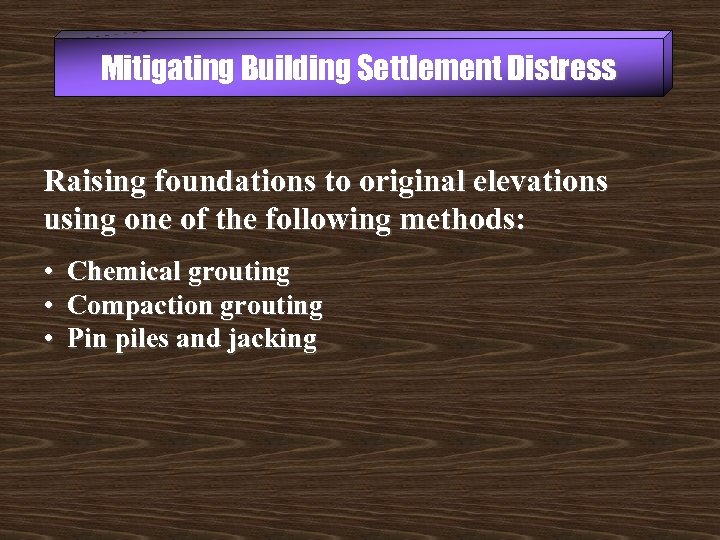 Mitigating Building Settlement Distress

Raising foundations to original elevations using one of the following methods:

• Chemical grouting
• Compaction grouting
• Pin piles and jacking